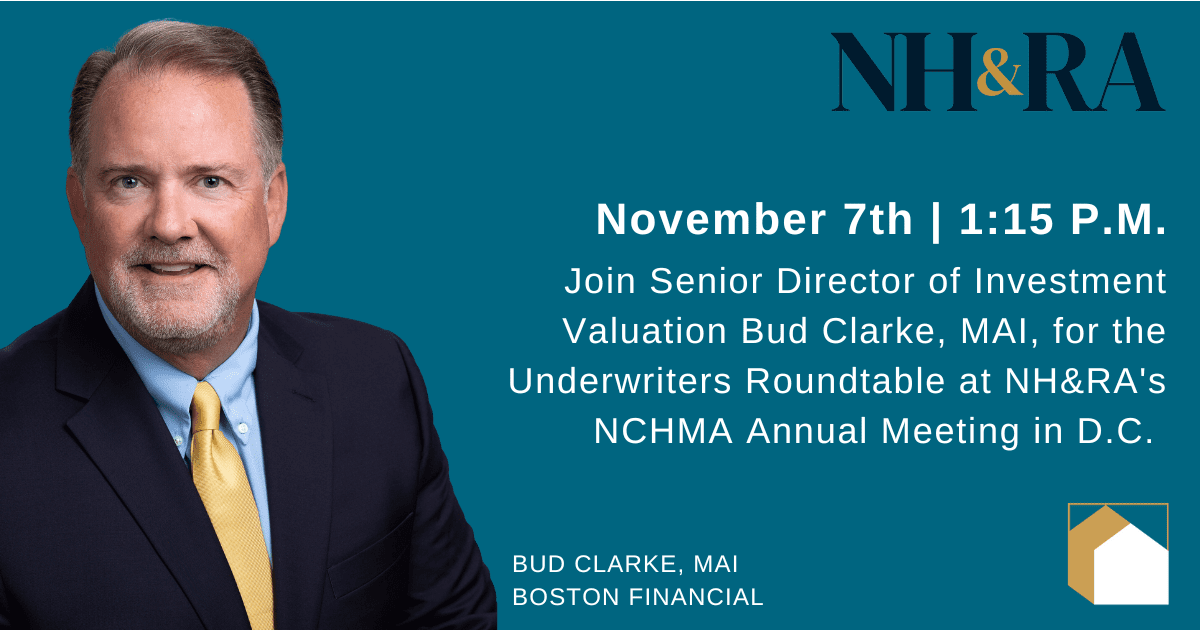 NH&RA

November 7th | 1:15 P.M.

Join Senior Director of Investment Valuation Bud Clarke, MAI, for the Underwriters Roundtable at NH&RA's NCHMA Annual Meeting in D.C.

BUD CLARKE, MAI
BOSTON FINANCIAL